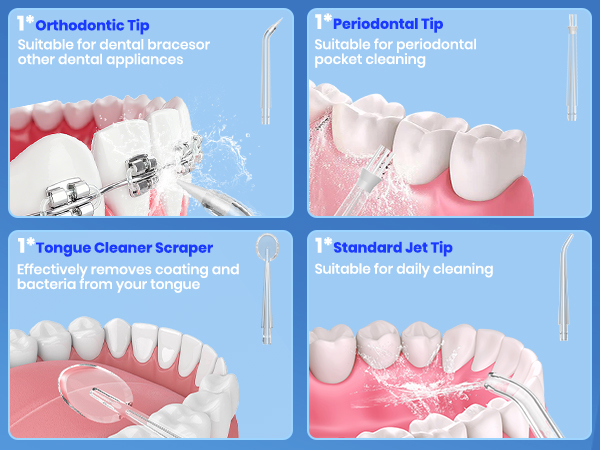 1*Orthodontic Tip
Suitable for dental bracesor other dental appliances

1*Periodontal Tip
Suitable for periodontal pocket cleaning

1*Tongue Cleaner Scraper
Effectively removes coating and bacteria from your tongue

1*Standard Jet Tip
Suitable for daily cleaning